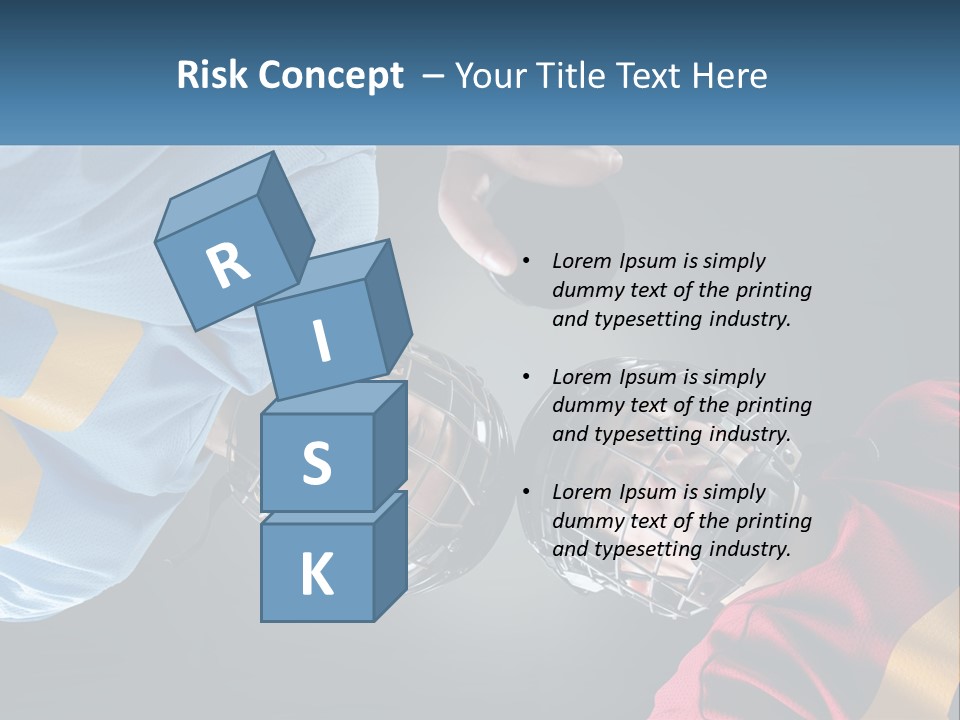 Risk Concept – Your Title Text Here

R
I
S
K

• Lorem Ipsum is simply dummy text of the printing and typesetting industry.

• Lorem Ipsum is simply dummy text of the printing and typesetting industry.

• Lorem Ipsum is simply dummy text of the printing and typesetting industry.